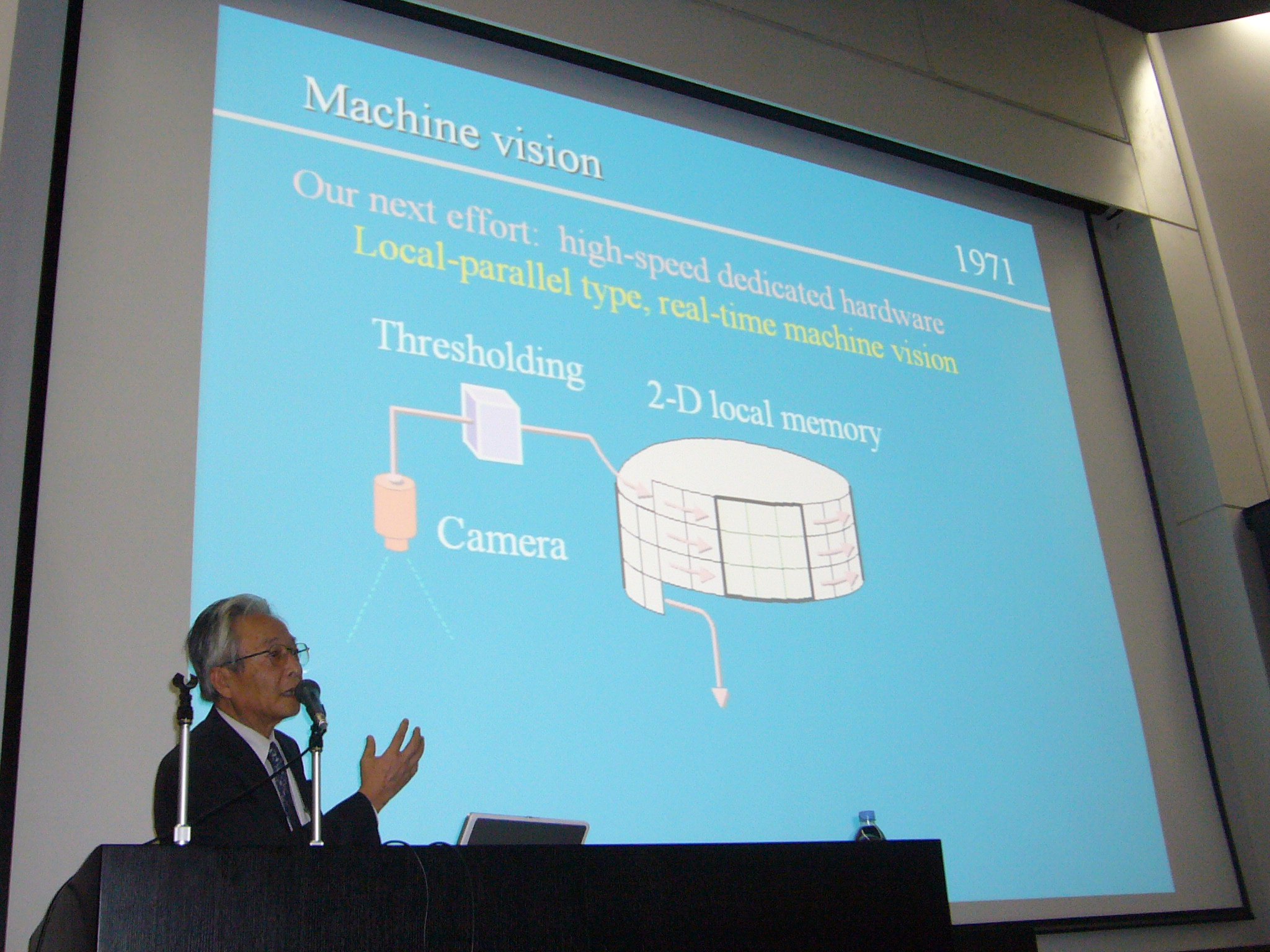 Machine vision

1971

Our next effort: high-speed dedicated hardware
Local-parallel type, real-time machine vision

Thresholding

2-D local memory

Camera